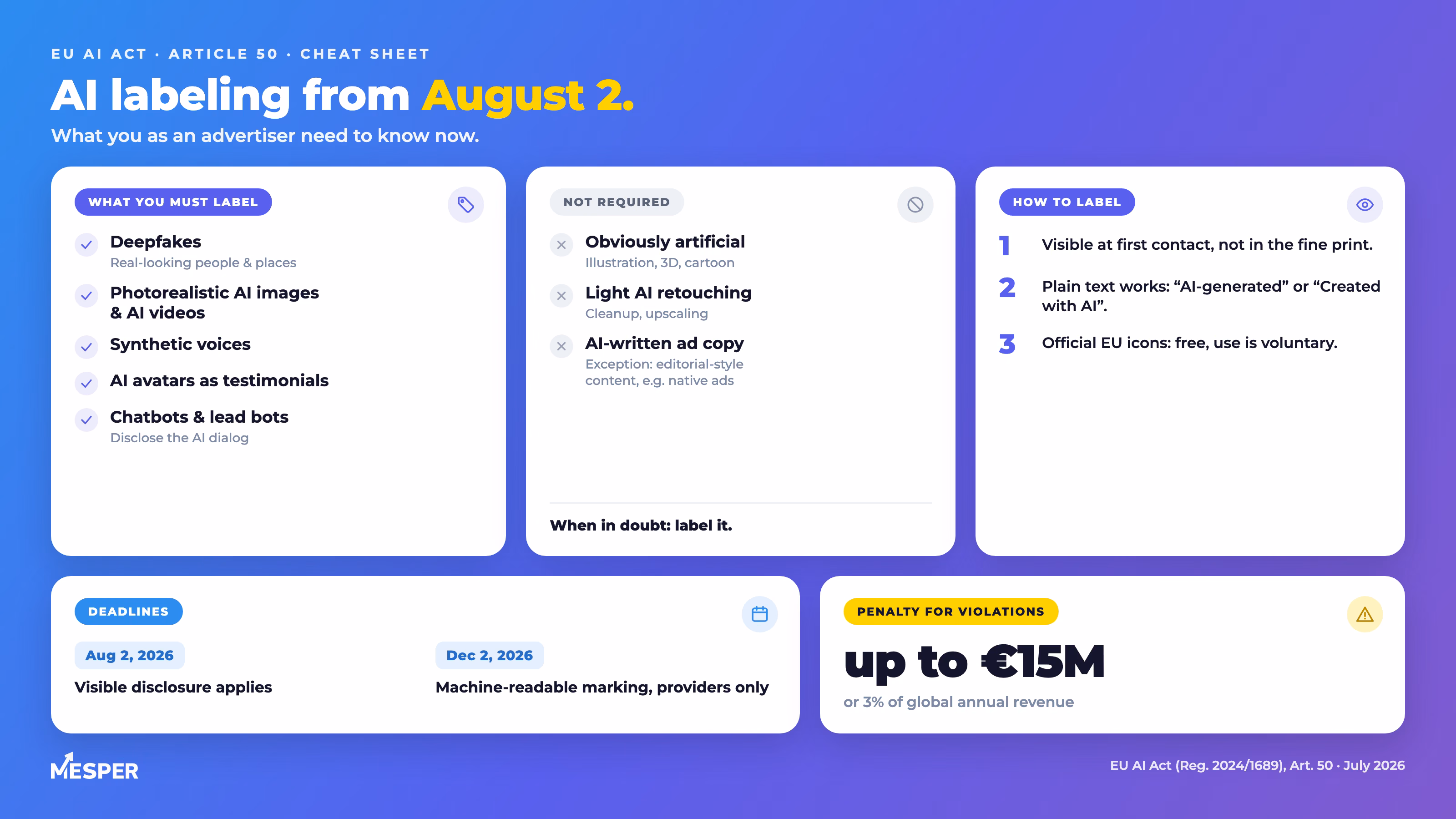 EU AI ACT · ARTICLE 50 · CHEAT SHEET

AI labeling from August 2.

What you as an advertiser need to know now.

WHAT YOU MUST LABEL

Deepfakes
Real-looking people & places

Photorealistic AI images & AI videos

Synthetic voices

AI avatars as testimonials

Chatbots & lead bots
Disclose the AI dialog

NOT REQUIRED

Obviously artificial
Illustration, 3D, cartoon

Light AI retouching
Cleanup, upscaling

AI-written ad copy
Exception: editorial-style content, e.g. native ads

When in doubt: label it.

HOW TO LABEL

1 Visible at first contact, not in the fine print.

2 Plain text works: “AI-generated” or “Created with AI”.

3 Official EU icons: free, use is voluntary.

DEADLINES

Aug 2, 2026
Visible disclosure applies

Dec 2, 2026
Machine-readable marking, providers only

PENALTY FOR VIOLATIONS

up to €15M
or 3% of global annual revenue

MESPER

EU AI Act (Reg. 2024/1689), Art. 50 · July 2026